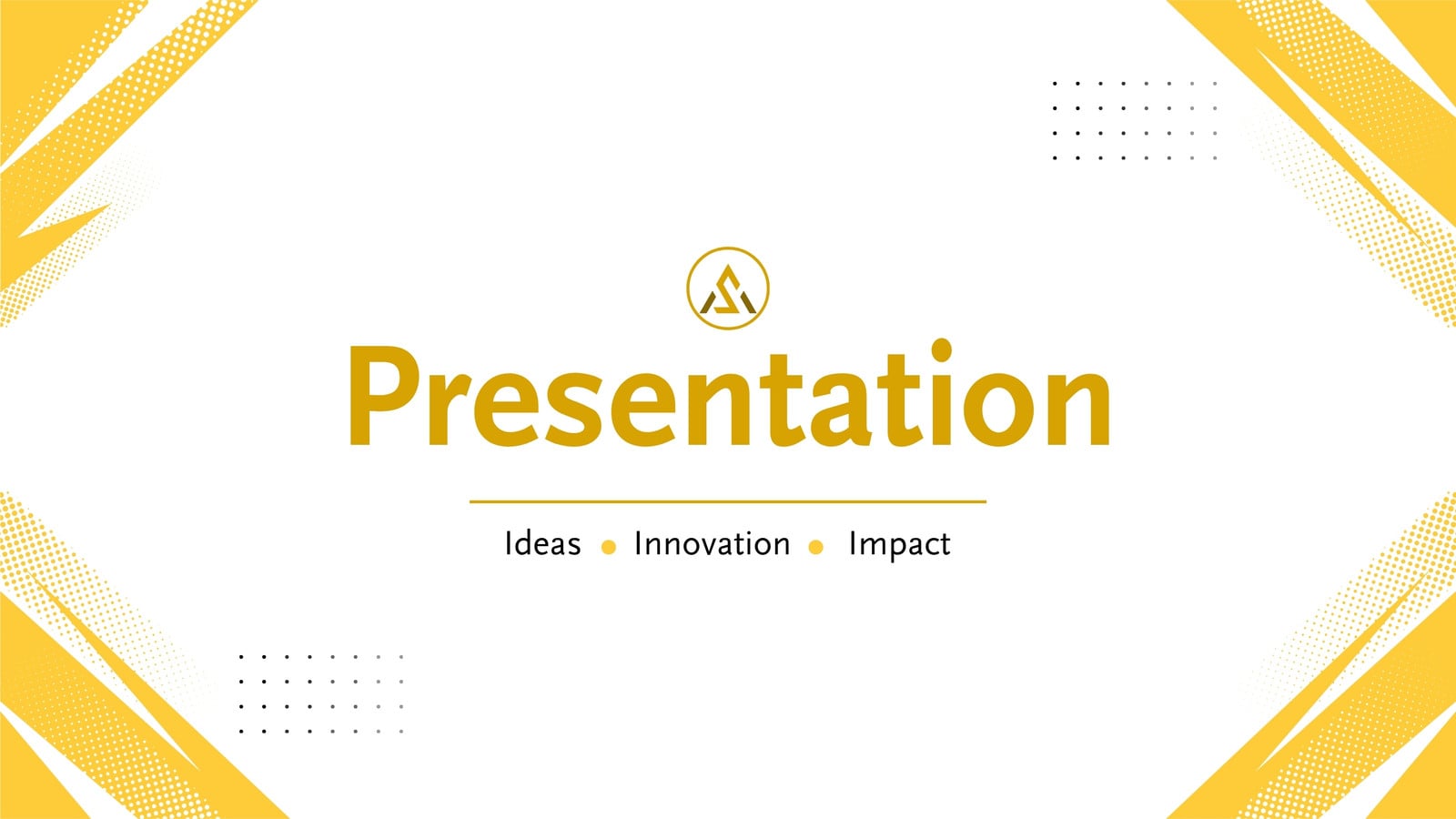 Presentation

Ideas • Innovation • Impact